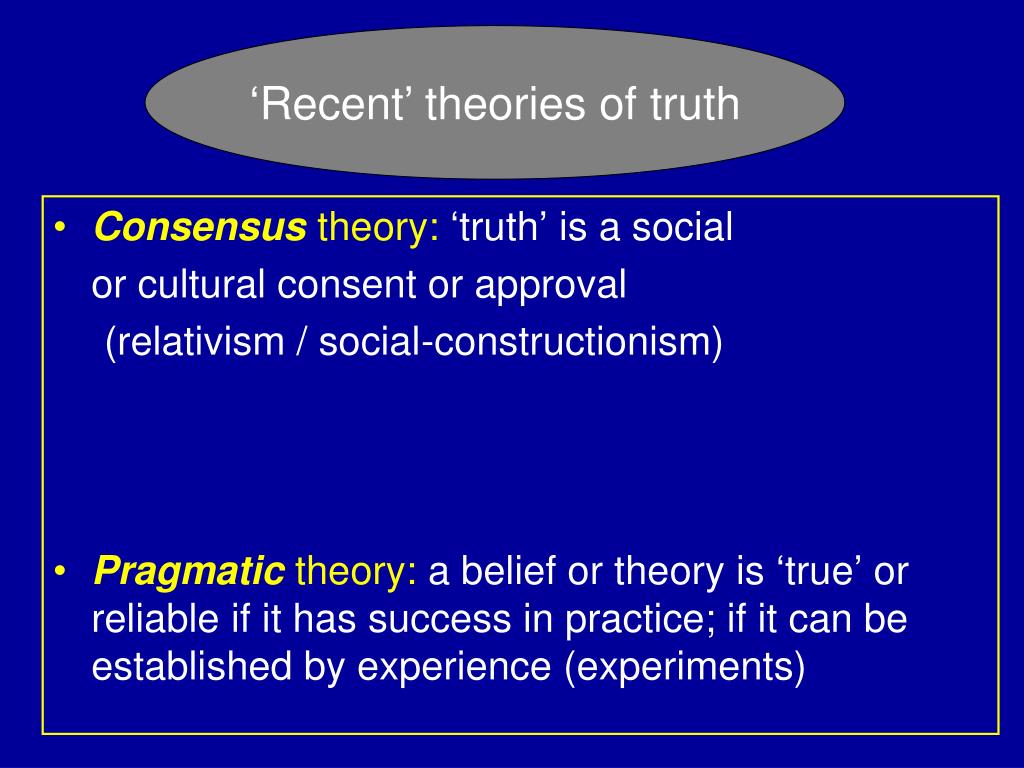 ‘Recent’ theories of truth

• Consensus theory: ‘truth’ is a social or cultural consent or approval (relativism / social-constructionism)

• Pragmatic theory: a belief or theory is ‘true’ or reliable if it has success in practice; if it can be established by experience (experiments)